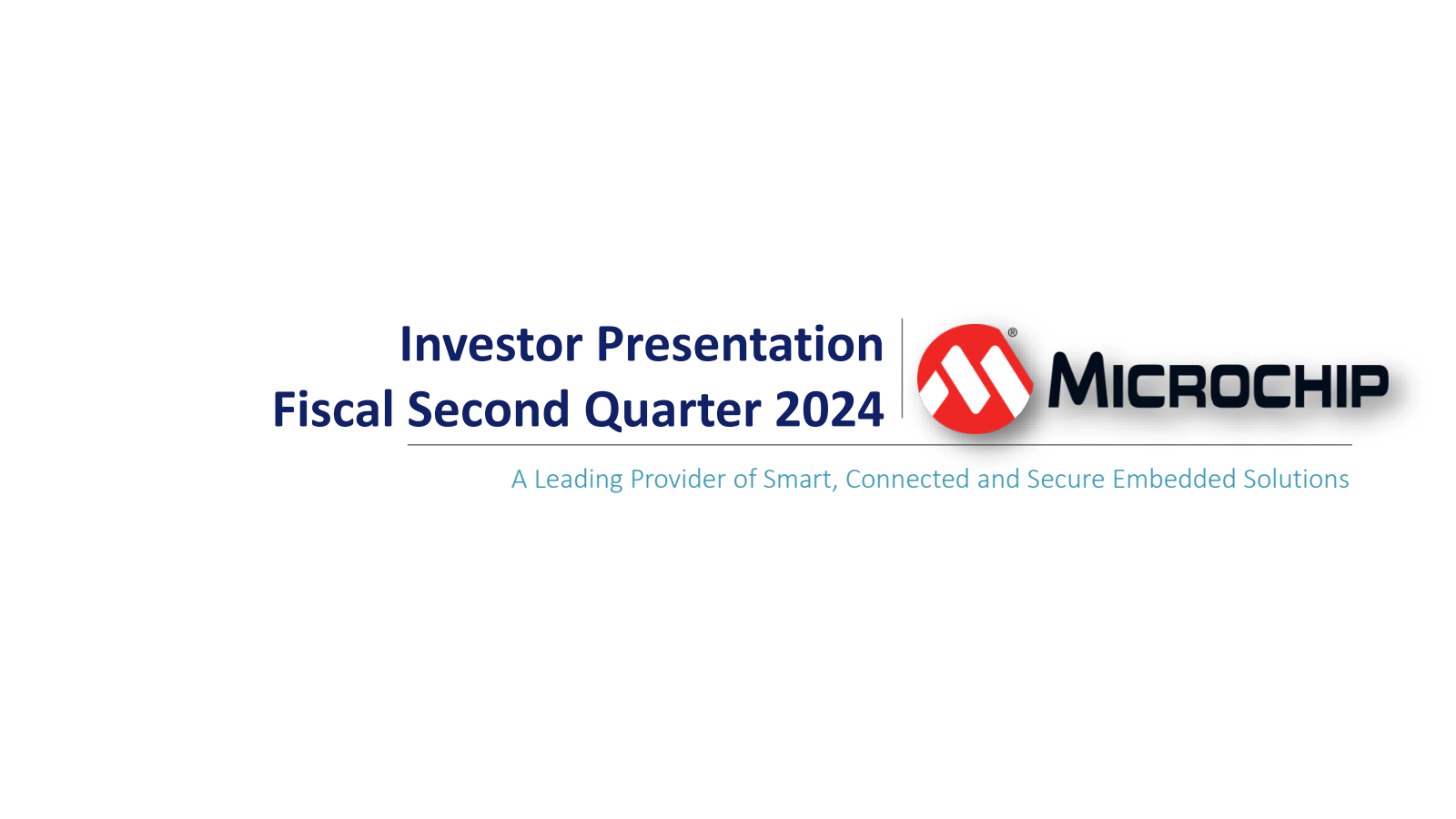 Investor Presentation
Fiscal Second Quarter 2024

® MICROCHIP

A Leading Provider of Smart, Connected and Secure Embedded Solutions